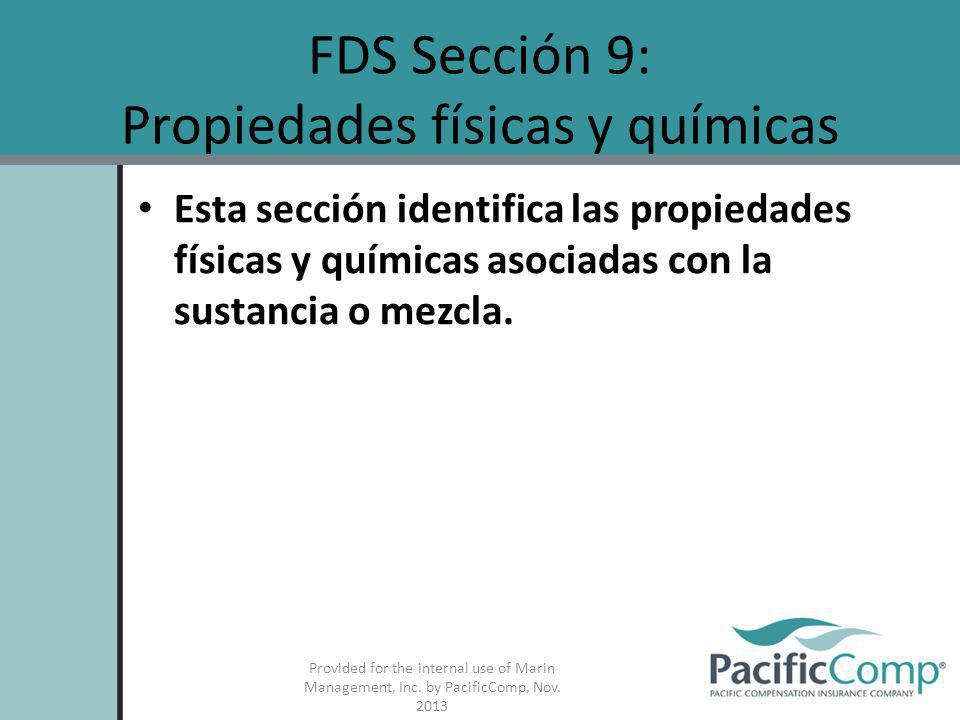 FDS Sección 9:
Propiedades físicas y químicas

• Esta sección identifica las propiedades físicas y químicas asociadas con la sustancia o mezcla.

Provided for the internal use of Marin Management, Inc. by PacificComp, Nov. 2013

PacificComp®
PACIFIC COMPENSATION INSURANCE COMPANY